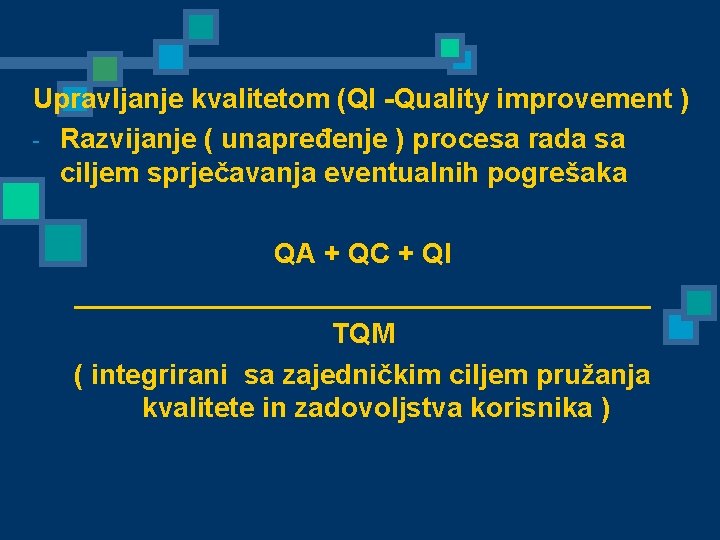 Upravljanje kvalitetom (QI -Quality improvement )
- Razvijanje ( unapređenje ) procesa rada sa ciljem sprječavanja eventualnih pogrešaka

QA + QC + QI

TQM
( integrirani sa zajedničkim ciljem pružanja kvalitete in zadovoljstva korisnika )